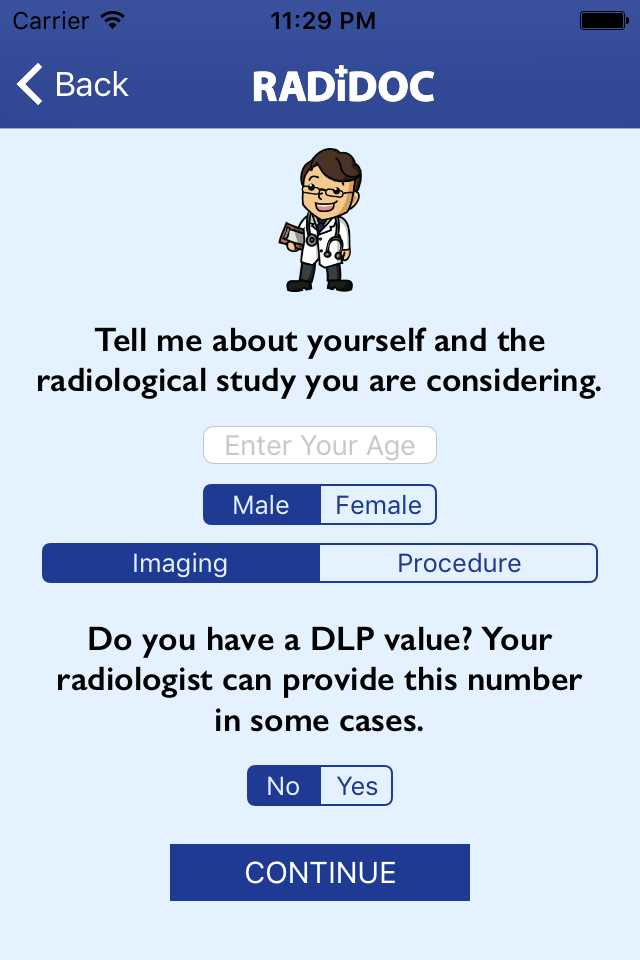 Carrier 11:29 PM

Back RADiDOC

Tell me about yourself and the radiological study you are considering.

Enter Your Age

Male Female

Imaging Procedure

Do you have a DLP value? Your radiologist can provide this number in some cases.

No Yes

CONTINUE